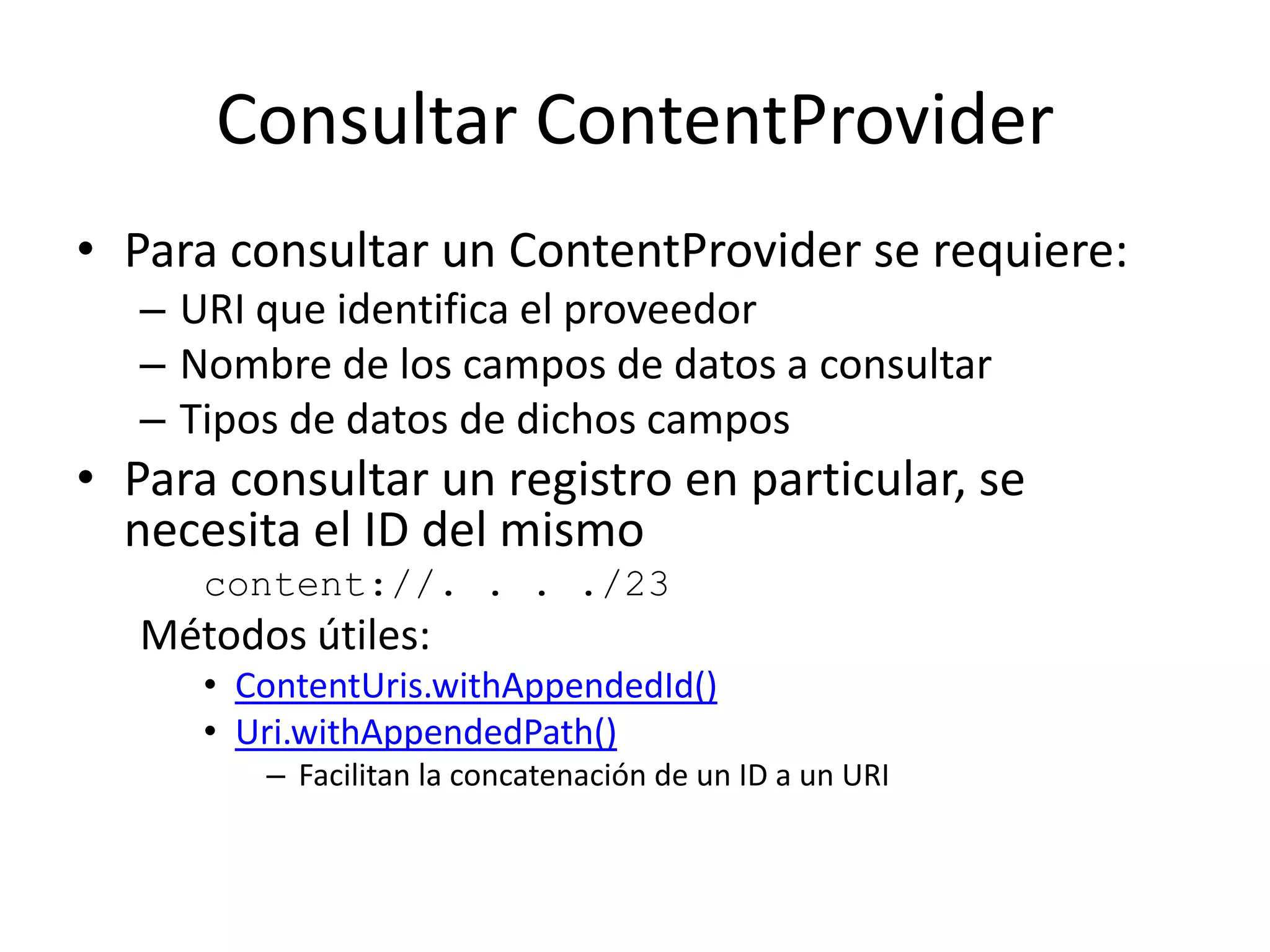 Consultar ContentProvider

• Para consultar un ContentProvider se requiere:
– URI que identifica el proveedor
– Nombre de los campos de datos a consultar
– Tipos de datos de dichos campos

• Para consultar un registro en particular, se necesita el ID del mismo

content://. . . ./23

Métodos útiles:
• ContentUris.withAppendedId()
• Uri.withAppendedPath()
– Facilitan la concatenación de un ID a un URI